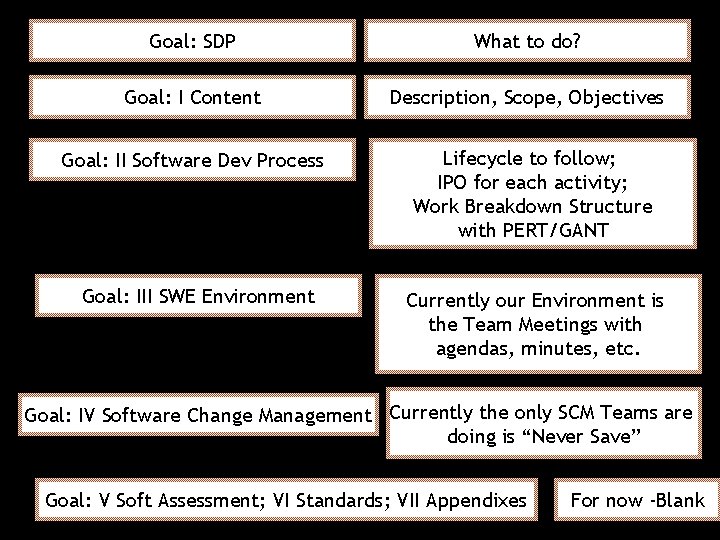 Goal: SDP

What to do?

Goal: I Content

Description, Scope, Objectives

Goal: II Software Dev Process

Lifecycle to follow;
IPO for each activity;
Work Breakdown Structure with PERT/GANT

Goal: III SWE Environment

Currently our Environment is the Team Meetings with agendas, minutes, etc.

Goal: IV Software Change Management

Currently the only SCM Teams are doing is “Never Save”

Goal: V Soft Assessment; VI Standards; VII Appendixes

For now -Blank